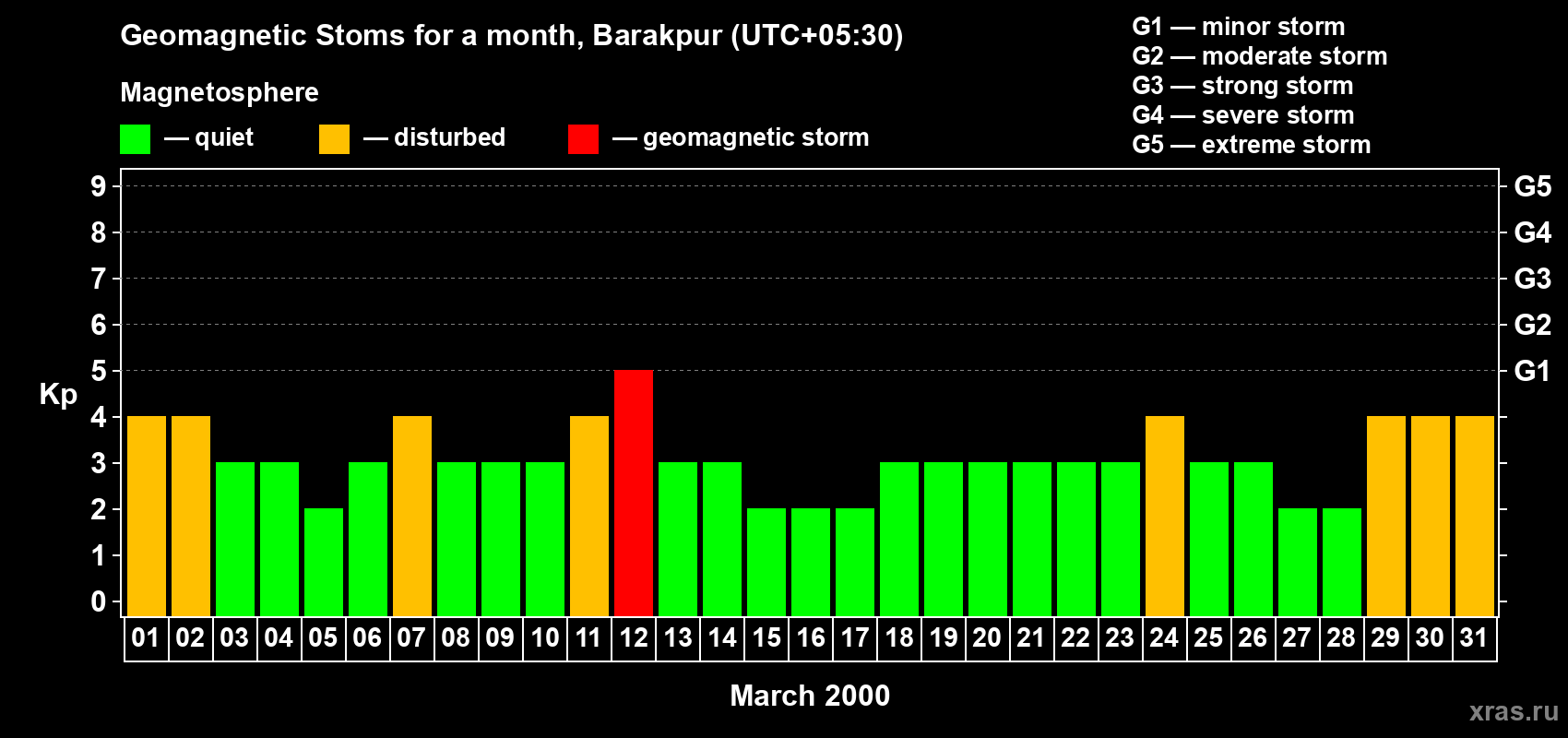 Geomagnetic Stoms for a month, Barakpur (UTC+05:30)

Magnetosphere

— quiet — disturbed — geomagnetic storm

G1 — minor storm
G2 — moderate storm
G3 — strong storm
G4 — severe storm
G5 — extreme storm

Kp

9
8
7
6
5
4
3
2
1
0

G5
G4
G3
G2
G1

01 02 03 04 05 06 07 08 09 10 11 12 13 14 15 16 17 18 19 20 21 22 23 24 25 26 27 28 29 30 31

March 2000

xras.ru